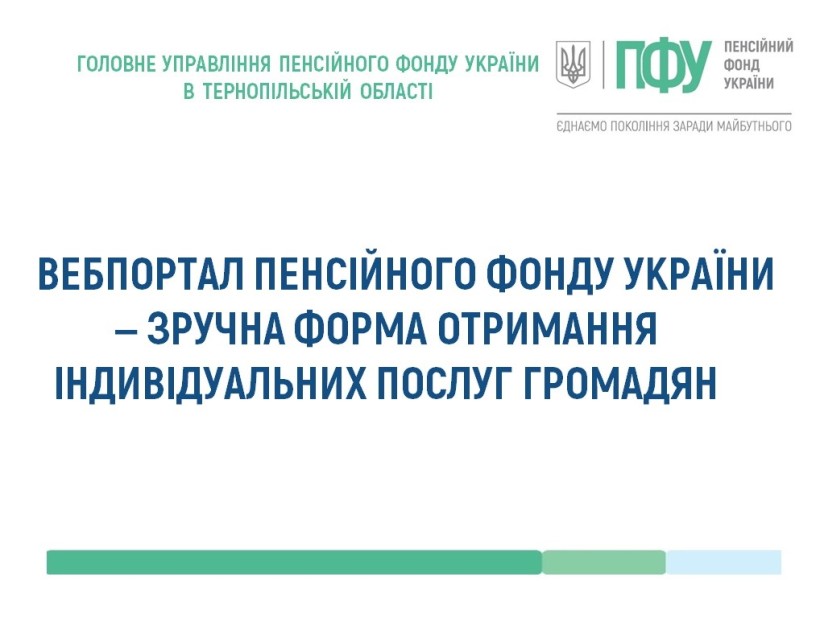 ГОЛОВНЕ УПРАВЛІННЯ ПЕНСІЙНОГО ФОНДУ УКРАЇНИ
В ТЕРНОПІЛЬСЬКІЙ ОБЛАСТІ

ПФУ ПЕНСІЙНИЙ ФОНД УКРАЇНИ

ЄДНАЄМО ПОКОЛІННЯ ЗАРАДИ МАЙБУТНЬОГО

ВЕБПОРТАЛ ПЕНСІЙНОГО ФОНДУ УКРАЇНИ – ЗРУЧНА ФОРМА ОТРИМАННЯ ІНДИВІДУАЛЬНИХ ПОСЛУГ ГРОМАДЯН